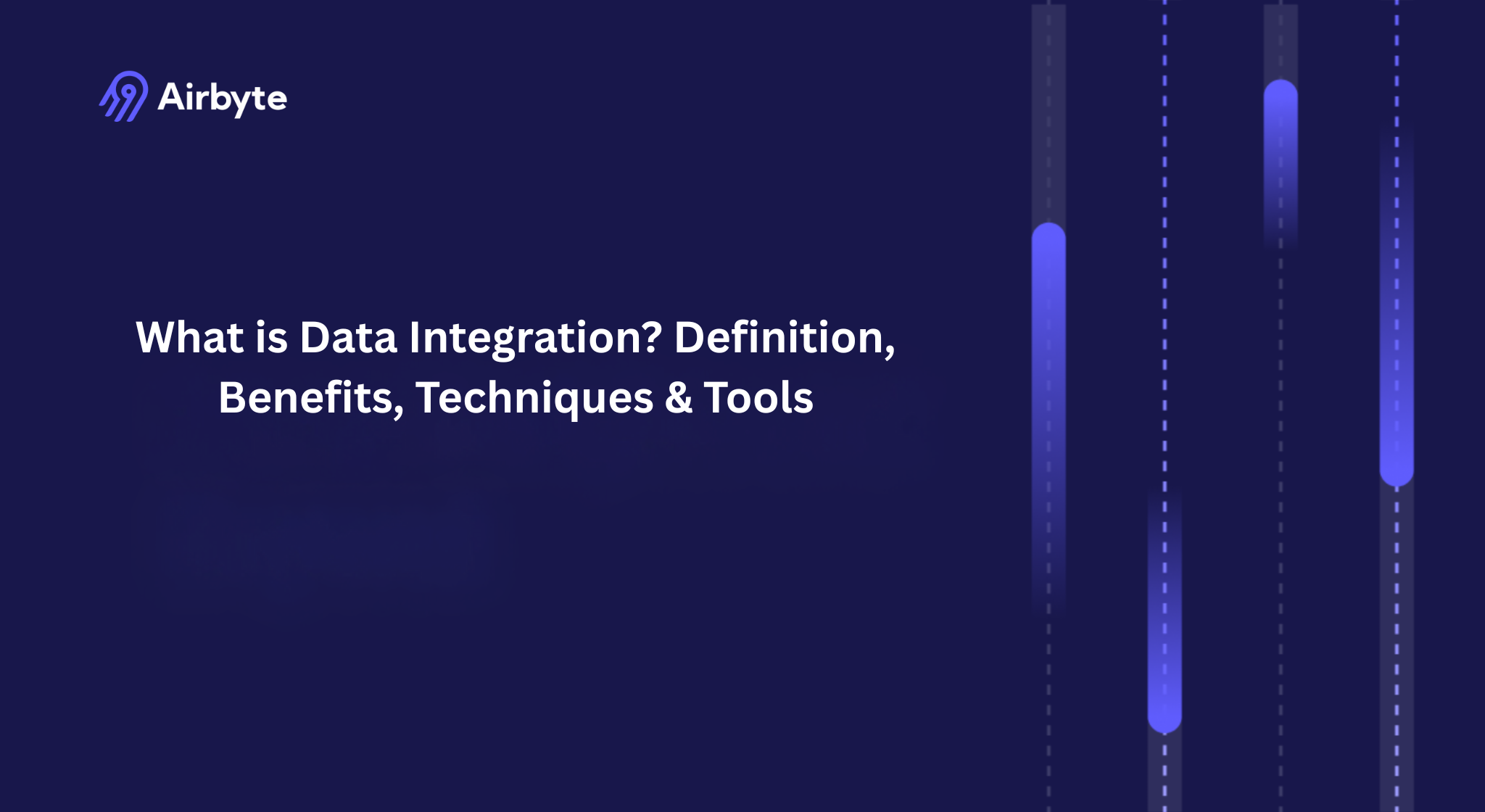 Airbyte

What is Data Integration? Definition, Benefits, Techniques & Tools